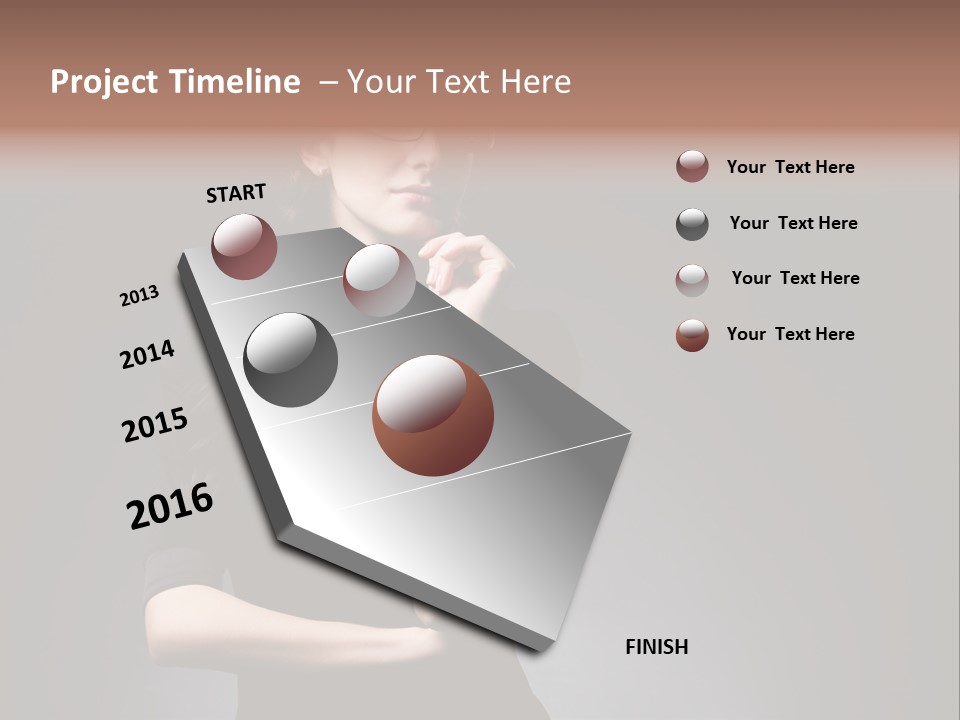 Project Timeline – Your Text Here

START

2013

2014

2015

2016

FINISH

Your Text Here

Your Text Here

Your Text Here

Your Text Here